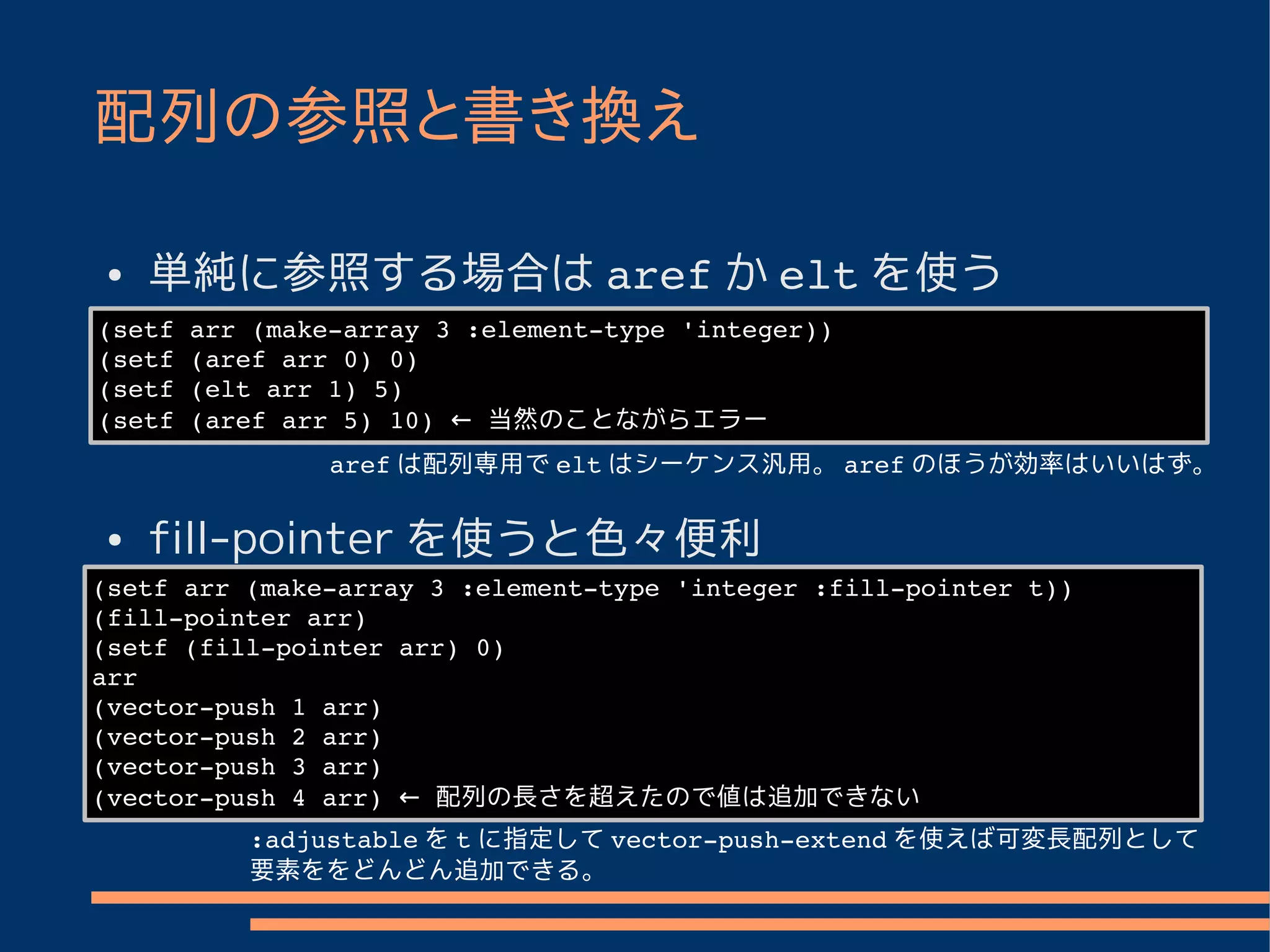 配列の参照と書き換え

• 単純に参照する場合は aref か elt を使う

(setf arr (make-array 3 :element-type 'integer))
(setf (aref arr 0) 0)
(setf (elt arr 1) 5)
(setf (aref arr 5) 10) ← 当然のことながらエラー

aref は配列専用で elt はシーケンス汎用。 aref のほうが効率はいいはず。

• fill-pointer を使うと色々便利

(setf arr (make-array 3 :element-type 'integer :fill-pointer t))
(fill-pointer arr)
(setf (fill-pointer arr) 0)
arr
(vector-push 1 arr)
(vector-push 2 arr)
(vector-push 3 arr)
(vector-push 4 arr) ← 配列の長さを超えたので値は追加できない

:adjustable を t に指定して vector-push-extend を使えば可変長配列として要素ををどんどん追加できる。